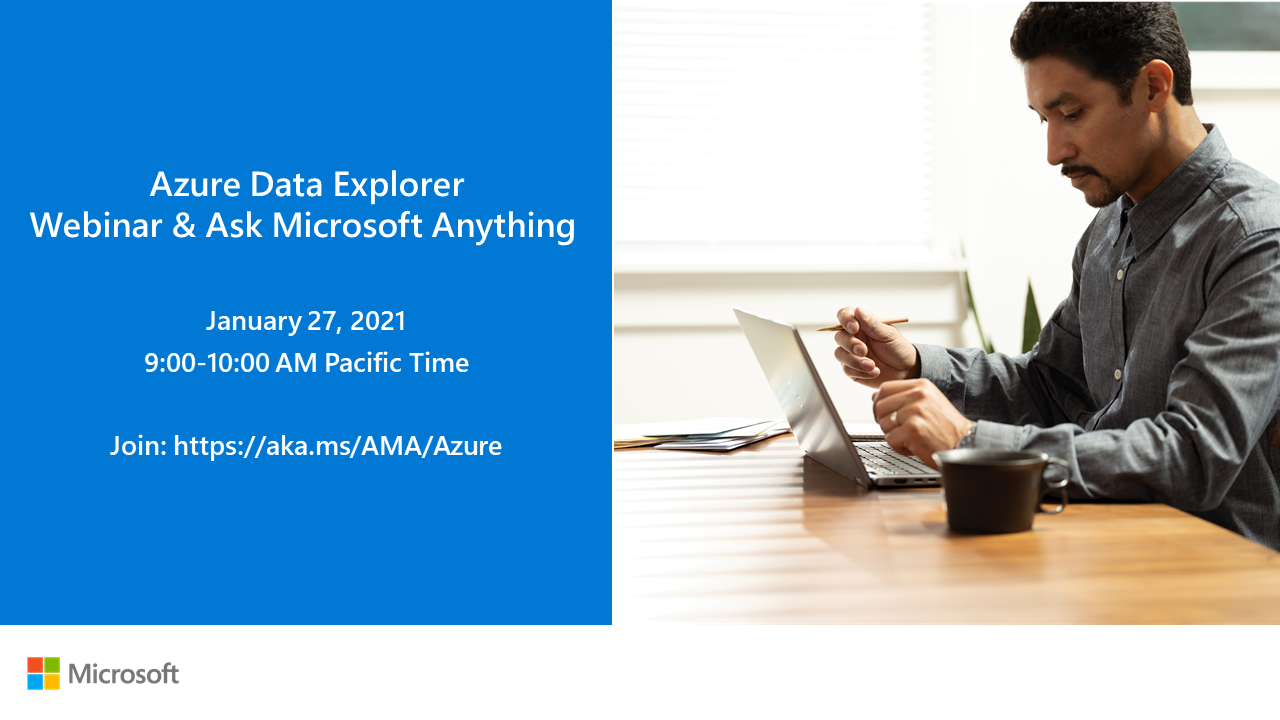 Azure Data Explorer
Webinar & Ask Microsoft Anything

January 27, 2021
9:00-10:00 AM Pacific Time

Join: https://aka.ms/AMA/Azure

Microsoft